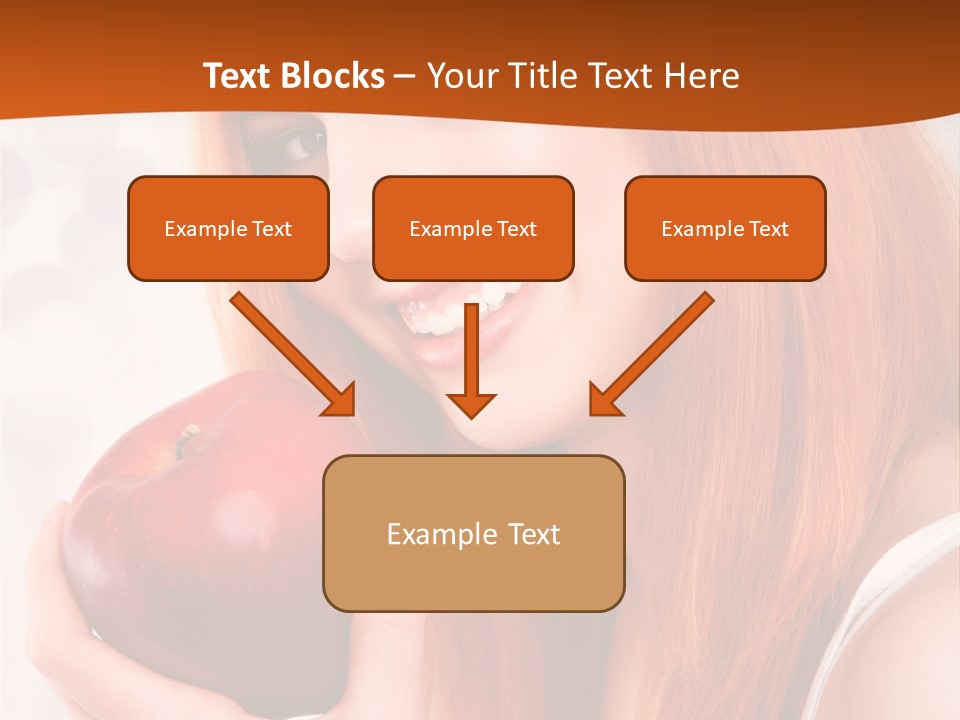 Text Blocks – Your Title Text Here

Example Text

Example Text

Example Text

Example Text